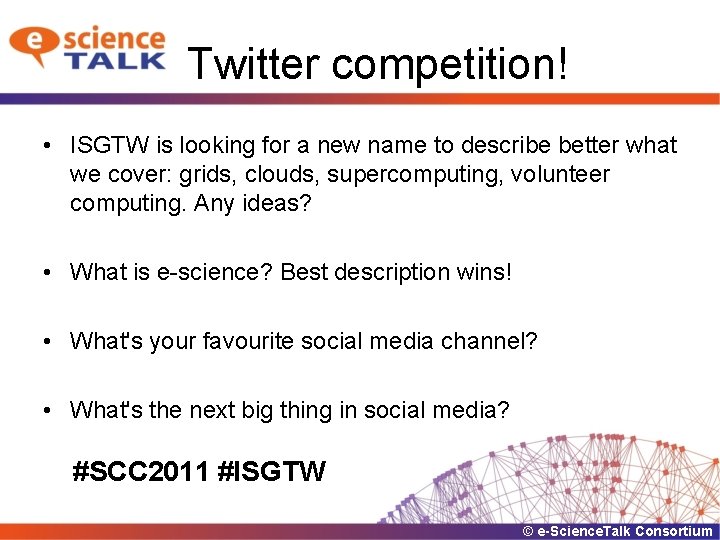 e science TALK

Twitter competition!

• ISGTW is looking for a new name to describe better what we cover: grids, clouds, supercomputing, volunteer computing. Any ideas?

• What is e-science? Best description wins!

• What's your favourite social media channel?

• What's the next big thing in social media?

#SCC2011 #ISGTW

© e-ScienceTalk Consortium